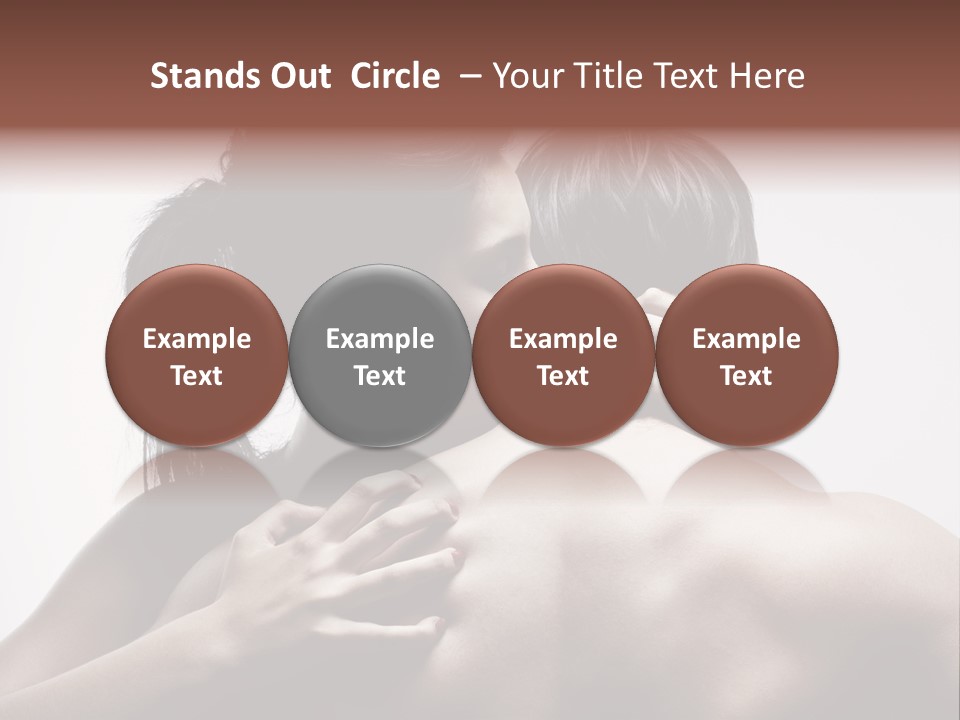 Stands Out Circle – Your Title Text Here

Example Text

Example Text

Example Text

Example Text